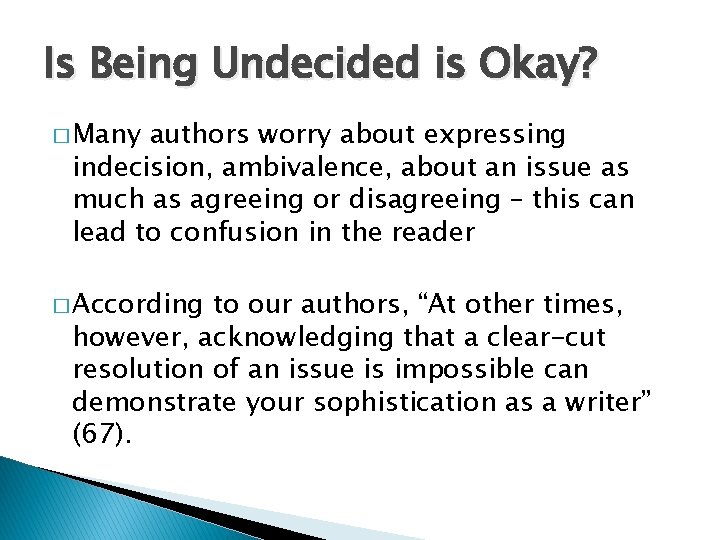 Is Being Undecided is Okay?

□ Many authors worry about expressing indecision, ambivalence, about an issue as much as agreeing or disagreeing – this can lead to confusion in the reader

□ According to our authors, “At other times, however, acknowledging that a clear-cut resolution of an issue is impossible can demonstrate your sophistication as a writer” (67).